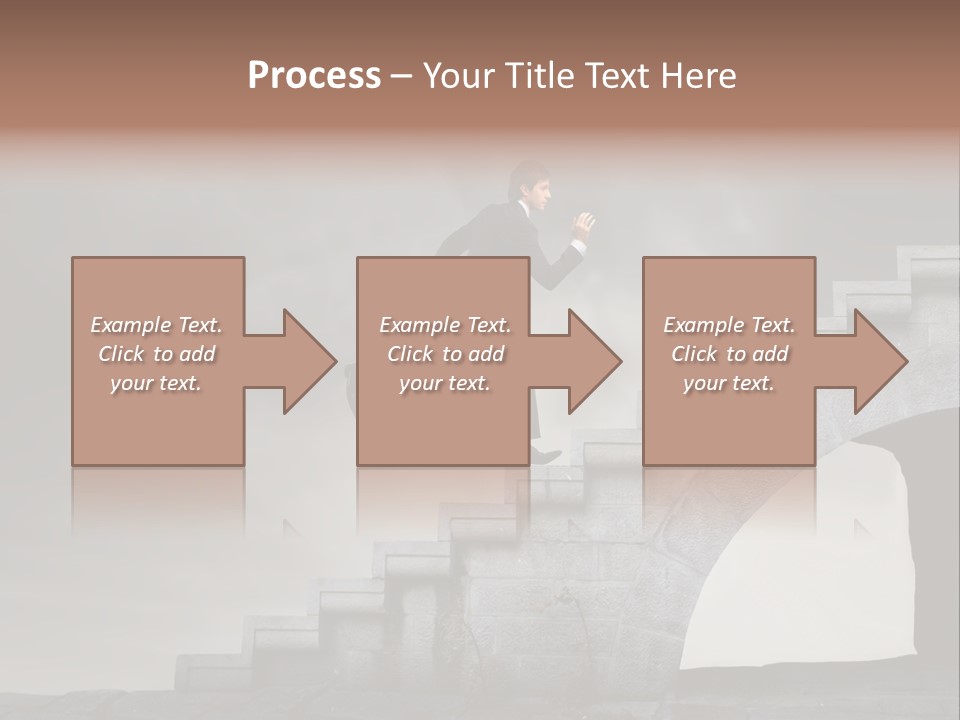 Process – Your Title Text Here

Example Text. Click to add your text.

Example Text. Click to add your text.

Example Text. Click to add your text.